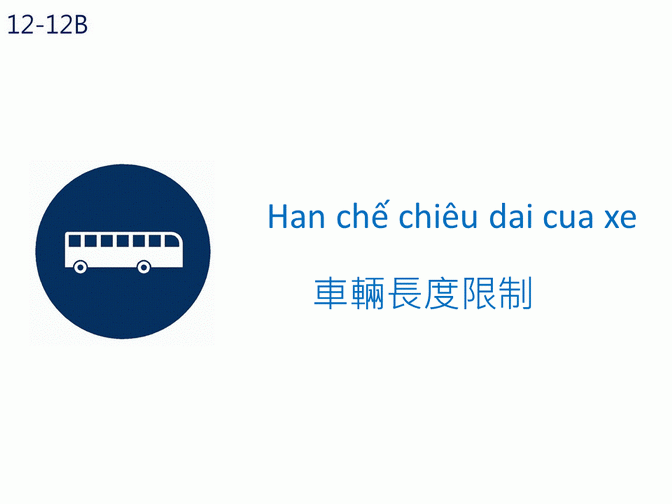 12-12B

Han chế chiêu dai cua xe

車輛長度限制